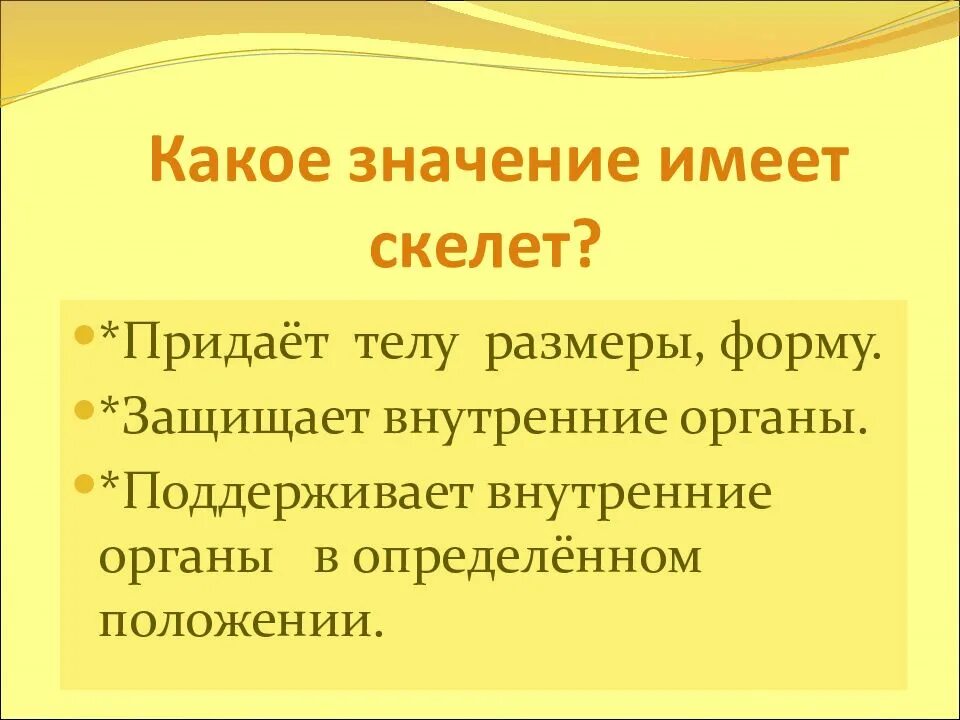 Какое значение имеет скелет?

*Придаёт телу размеры, форму.

*Защищает внутренние органы.

*Поддерживает внутренние органы в определённом положении.